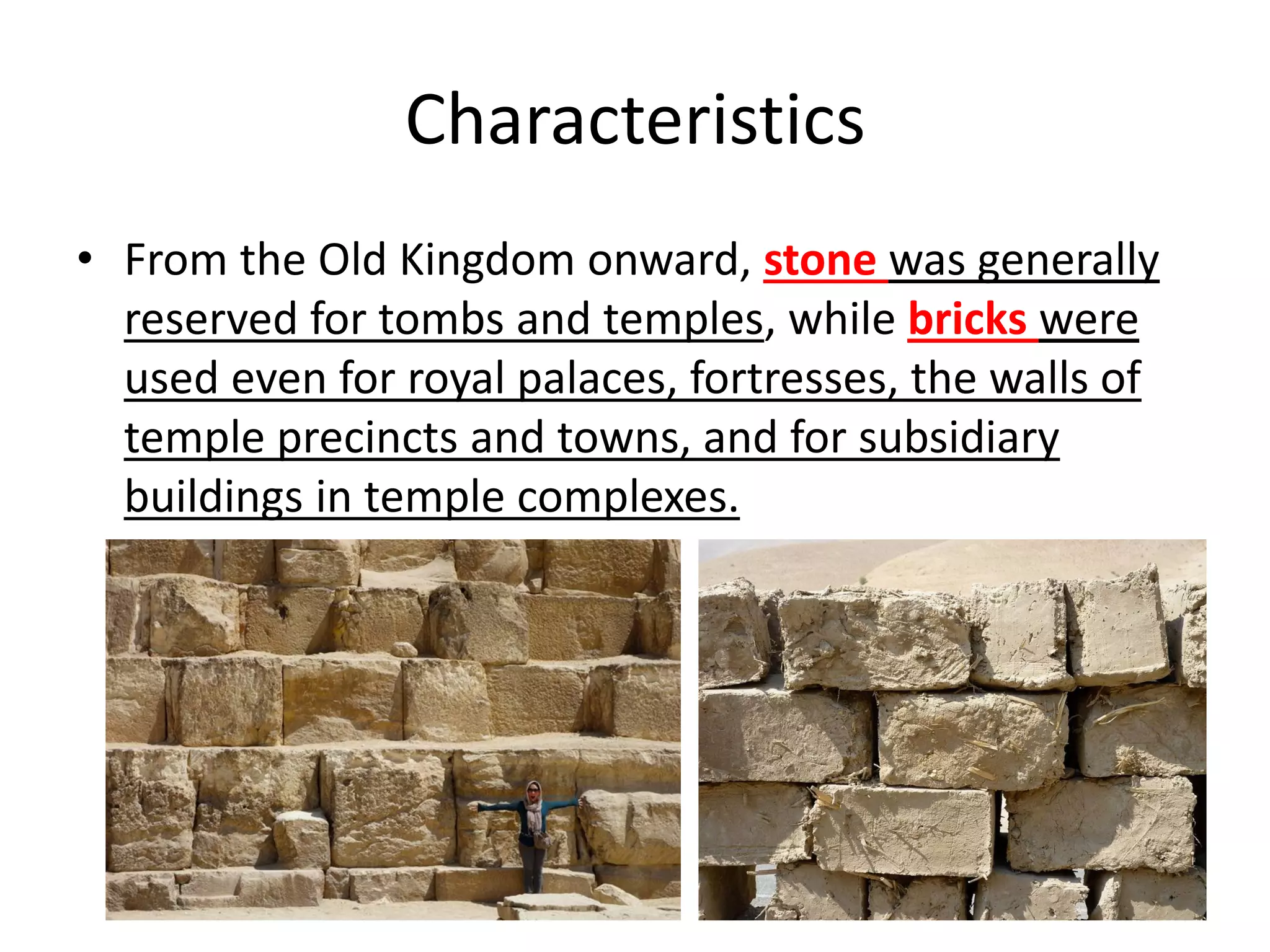 Characteristics

• From the Old Kingdom onward, stone was generally reserved for tombs and temples, while bricks were used even for royal palaces, fortresses, the walls of temple precincts and towns, and for subsidiary buildings in temple complexes.